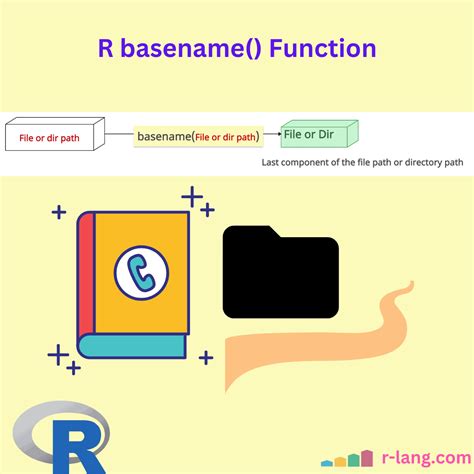 R basename() Function

File or dir path

basename(File or dir path)

File or Dir

Last component of the file path or directory path

R

r-lang.com